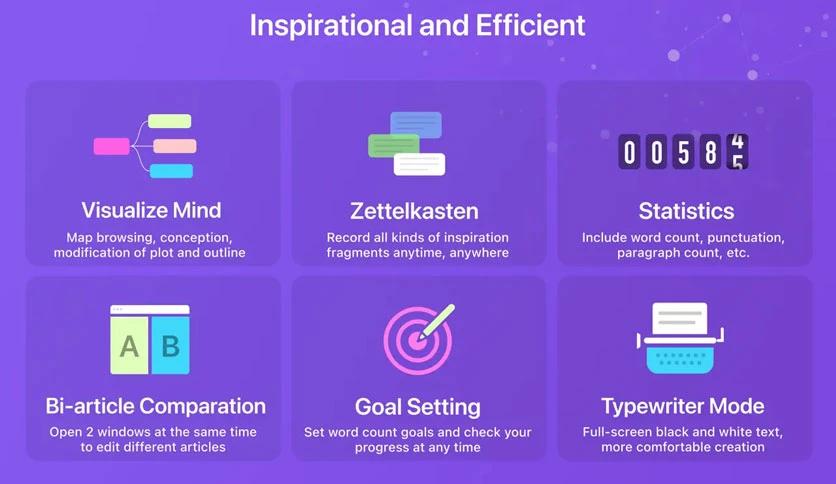 Inspirational and Efficient

Visualize Mind

Map browsing, conception, modification of plot and outline

Zettelkasten

Record all kinds of inspiration fragments anytime, anywhere

0 0 5 8 4 5

Statistics

Include word count, punctuation, paragraph count, etc.

A B

Bi-article Comparation

Open 2 windows at the same time to edit different articles

Goal Setting

Set word count goals and check your progress at any time

Typewriter Mode

Full-screen black and white text, more comfortable creation